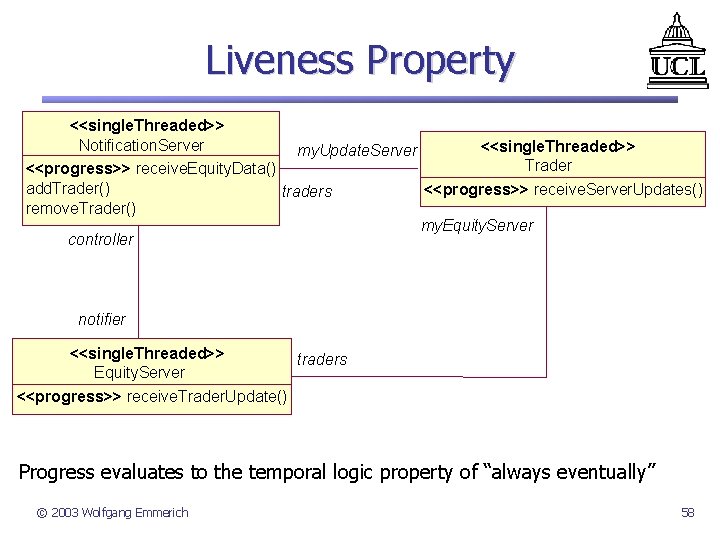 Liveness Property

UCL

<<singleThreaded>>
NotificationServer

<<progress>> receiveEquityData()
addTrader()
removeTrader()

myUpdateServer

traders

<<singleThreaded>>
Trader

<<progress>> receiveServerUpdates()

myEquityServer

controller

notifier

<<singleThreaded>>
EquityServer

<<progress>> receiveTraderUpdate()

traders

Progress evaluates to the temporal logic property of “always eventually”

© 2003 Wolfgang Emmerich

58